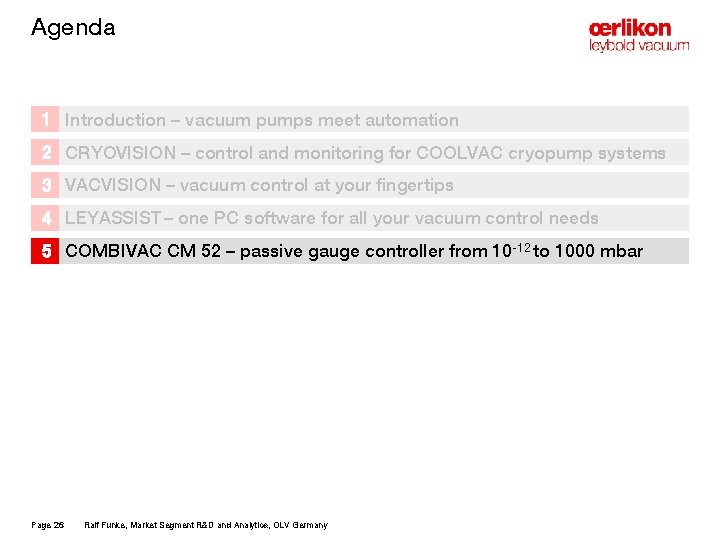 Agenda

œrlikon
leybold vacuum

1 Introduction – vacuum pumps meet automation

2 CRYOVISION – control and monitoring for COOLVAC cryopump systems

3 VACVISION – vacuum control at your fingertips

4 LEYASSIST – one PC software for all your vacuum control needs

5 COMBIVAC CM 52 – passive gauge controller from $10^{-12}$ to 1000 mbar

Page 26 Ralf Funke, Market Segment R&D and Analytics, OLV Germany